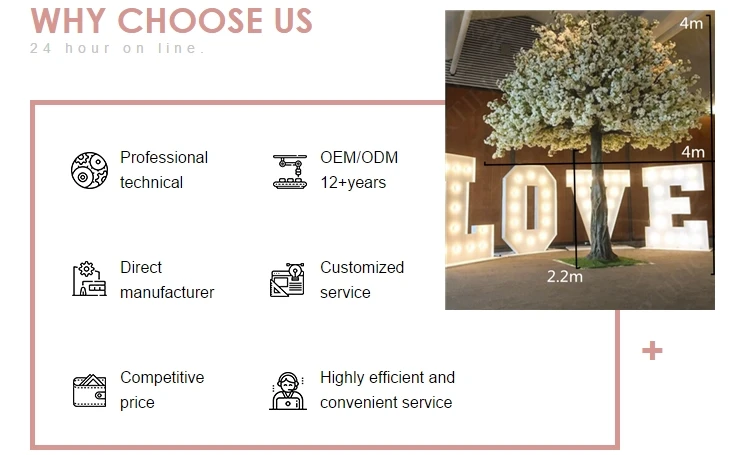 WHY CHOOSE US
24 hour on line.

Professional technical

OEM/ODM 12+years

Direct manufacturer

Customized service

Competitive price

Highly efficient and convenient service

4m
4m
LOVE
2.2m

+